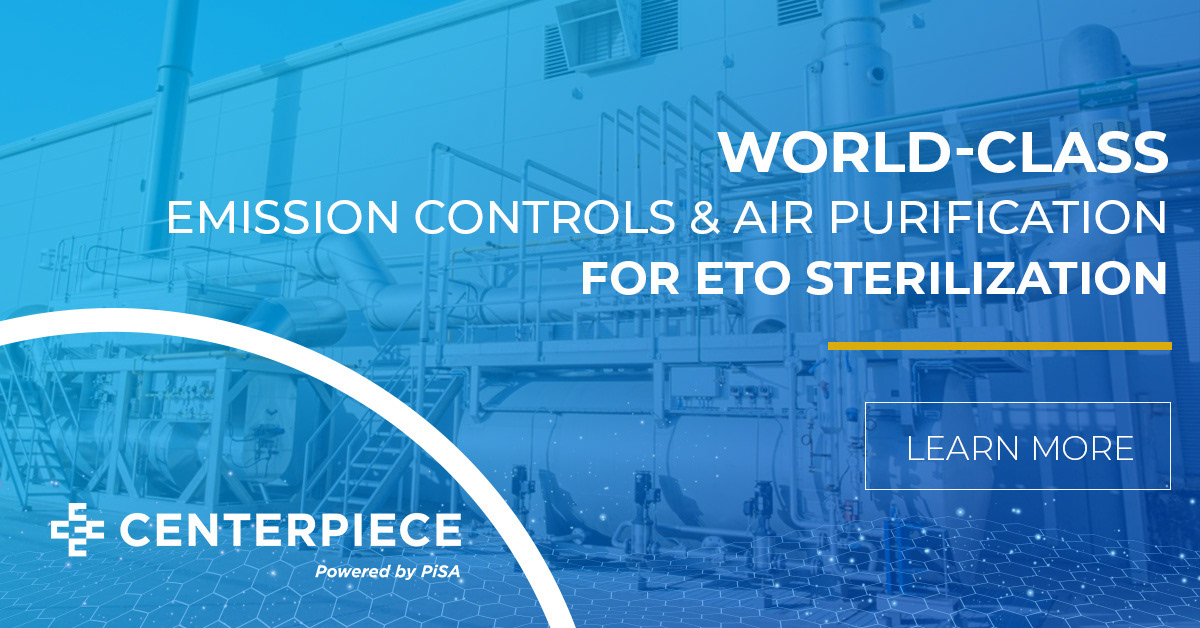 WORLD-CLASS
EMISSION CONTROLS & AIR PURIFICATION
FOR ETO STERILIZATION

LEARN MORE

CENTERPIECE
Powered by PiSA